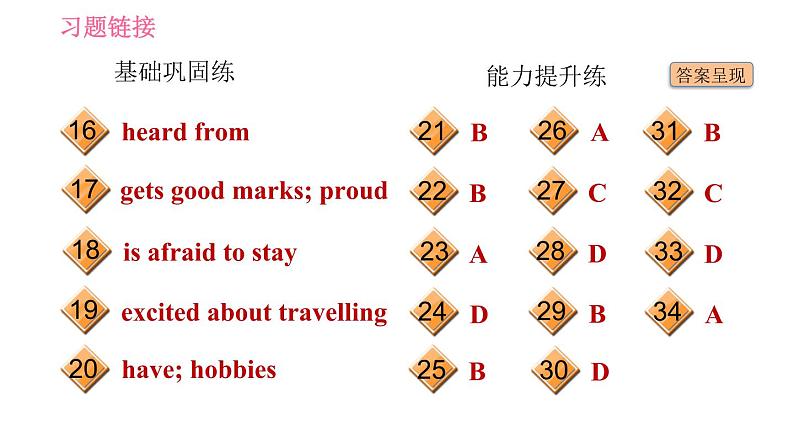 习题链接

基础巩固练

16 heard from

17 gets good marks; proud

18 is afraid to stay

19 excited about travelling

20 have; hobbies

能力提升练

答案呈现

21 B

22 B

23 A

24 D

25 B

26 A

27 C

28 D

29 B

30 D

31 B

32 C

33 D

34 A